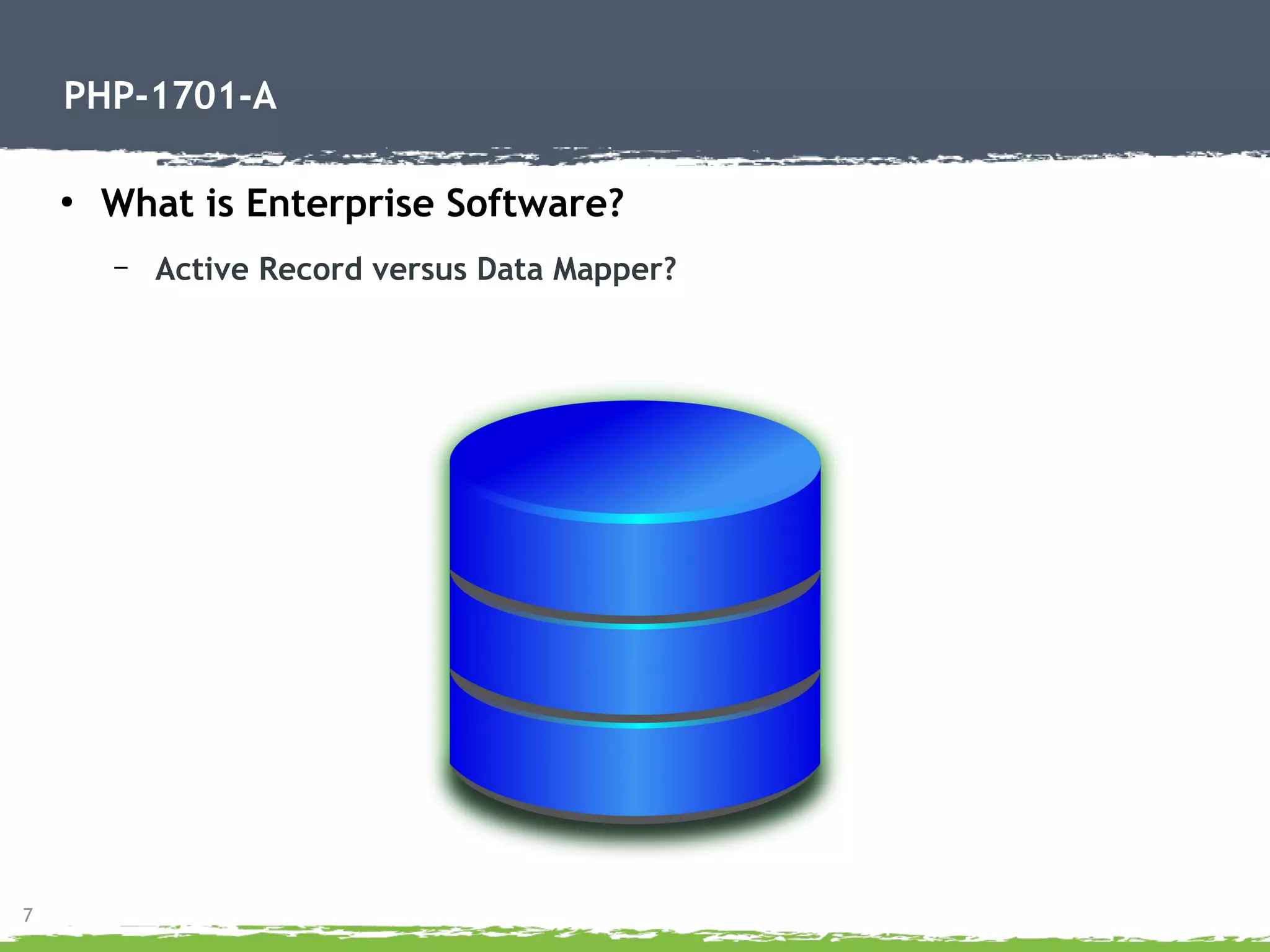 PHP-1701-A

• What is Enterprise Software?

– Active Record versus Data Mapper?

7